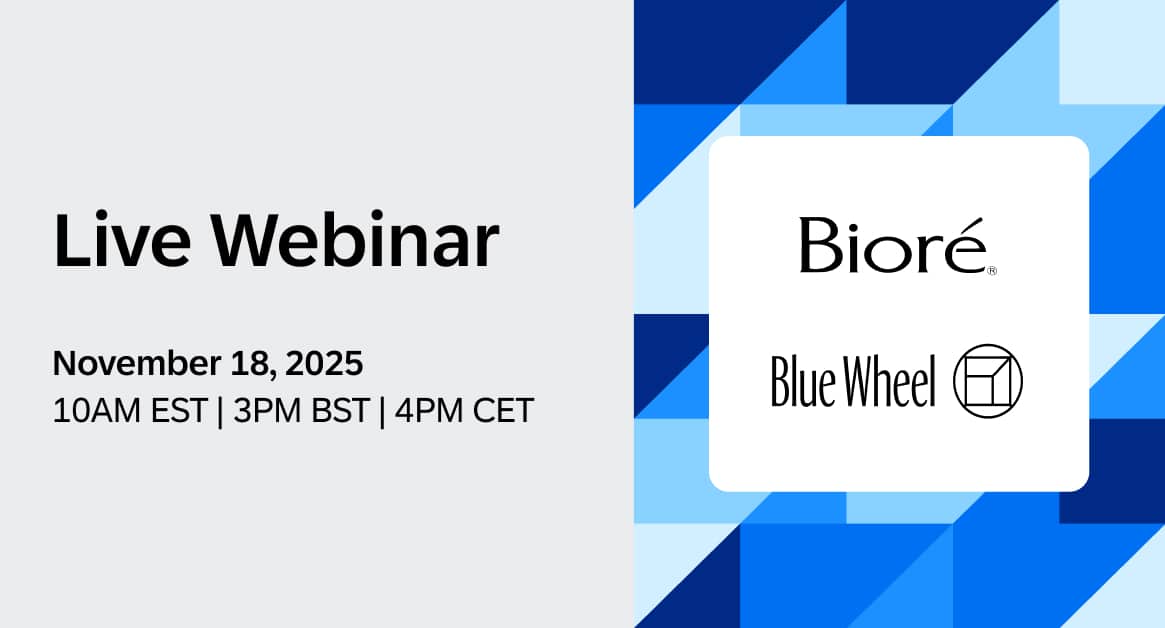 Live Webinar

November 18, 2025
10AM EST | 3PM BST | 4PM CET

Bioré®

Blue Wheel